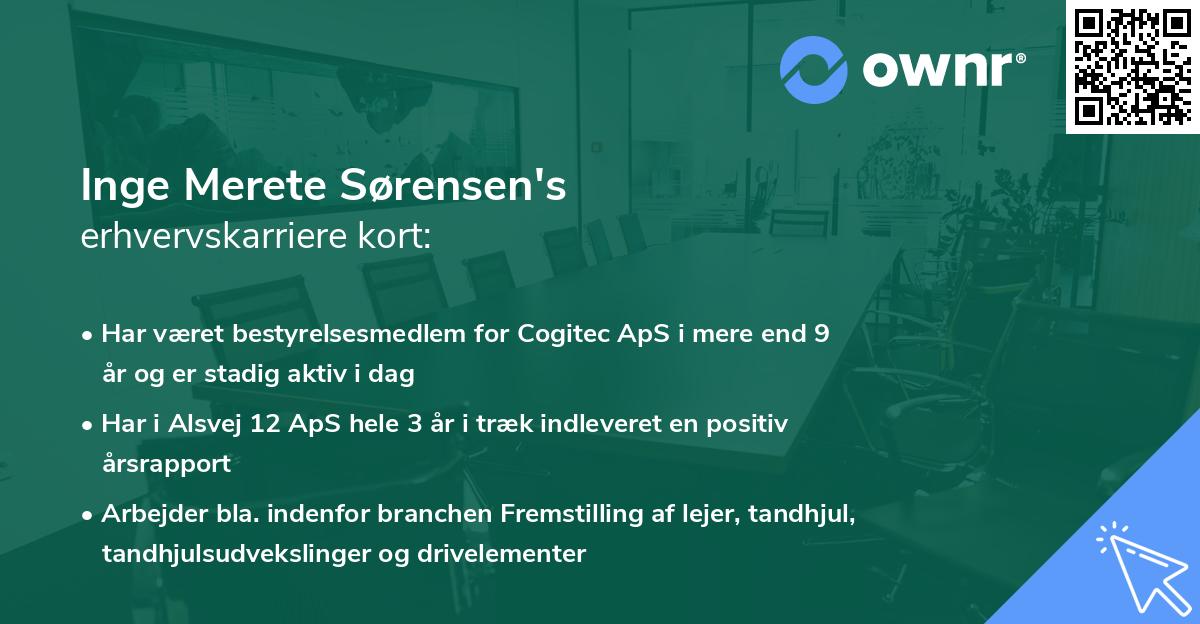 ownr®

Inge Merete Sørensen's
erhvervskarriere kort:

• Har været bestyrelsesmedlem for Cogitec ApS i mere end 9 år og er stadig aktiv i dag

• Har i Alsvej 12 ApS hele 3 år i træk indleveret en positiv årsrapport

• Arbejder bla. indenfor branchen Fremstilling af lejer, tandhjul, tandhjulsudvekslinger og drivelementer